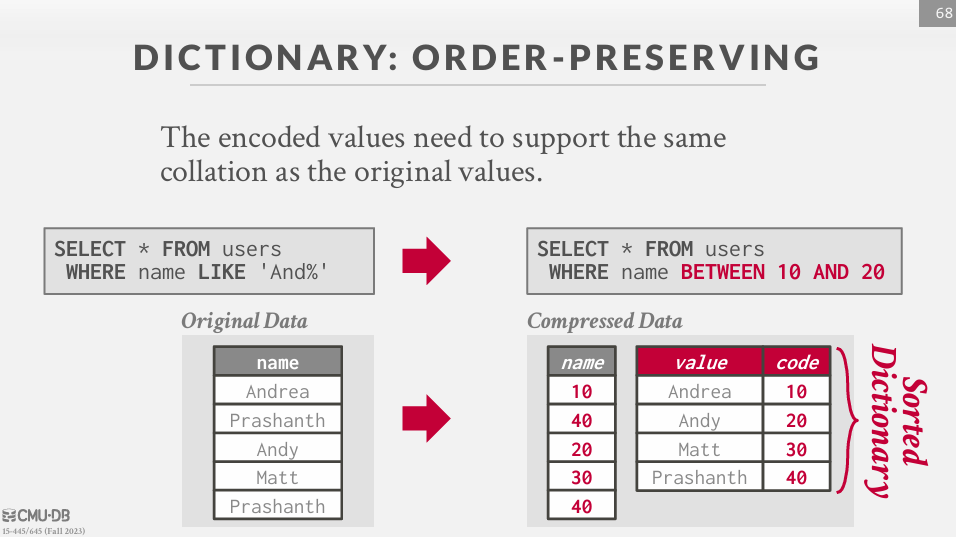 68

DICTIONARY: ORDER-PRESERVING

The encoded values need to support the same collation as the original values.

SELECT * FROM users
WHERE name LIKE 'And%'

SELECT * FROM users
WHERE name BETWEEN 10 AND 20

Original Data

| name |
|---|
| Andrea |
| Prashanth |
| Andy |
| Matt |
| Prashanth |

Compressed Data

| name |
|---|
| 10 |
| 40 |
| 20 |
| 30 |
| 40 |

| value | code |
|---|---|
| Andrea | 10 |
| Andy | 20 |
| Matt | 30 |
| Prashanth | 40 |

Sorted Dictionary

CMU·DB
15-445/645 (Fall 2023)